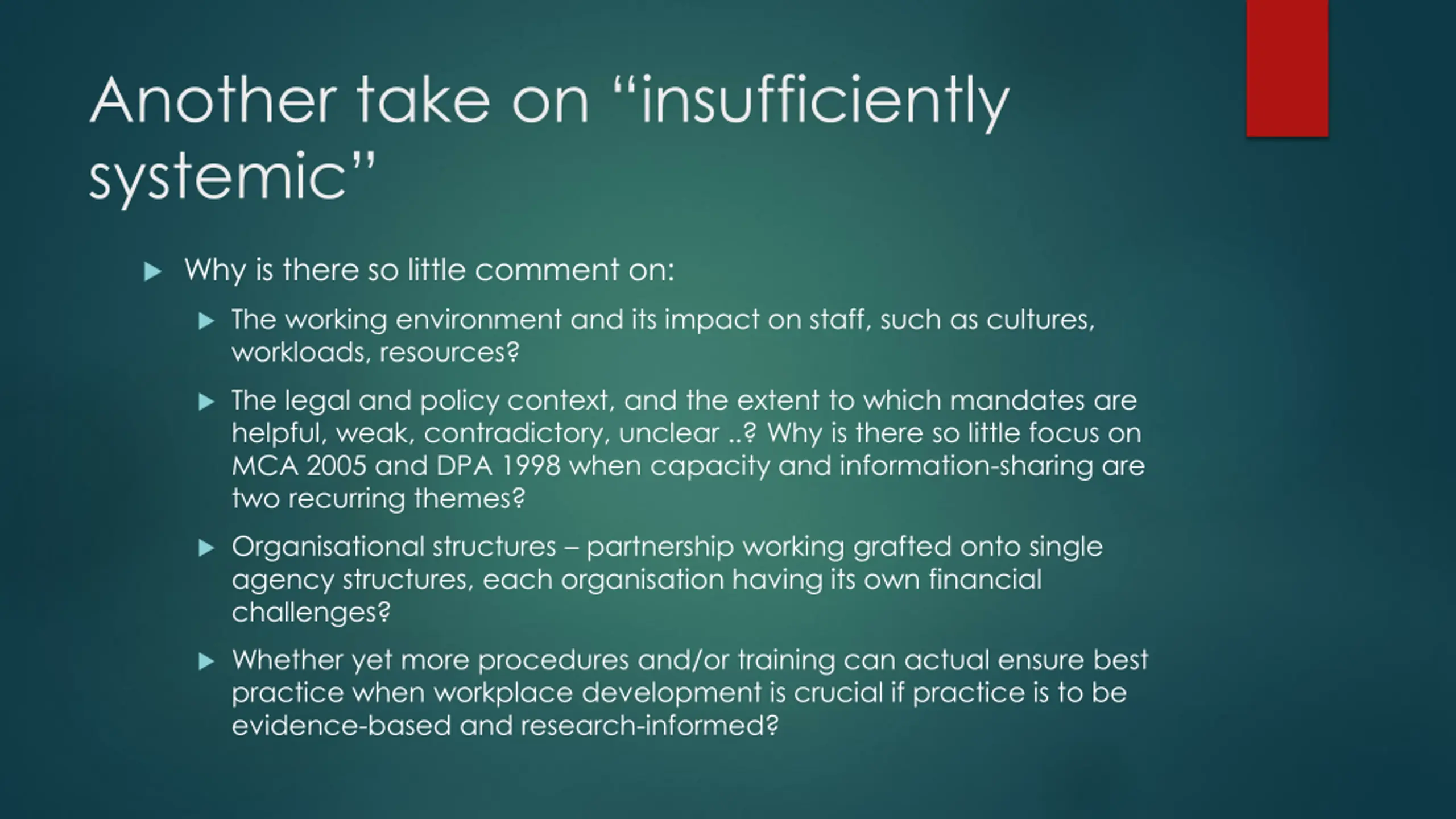 Another take on “insufficiently systemic”

Why is there so little comment on:

The working environment and its impact on staff, such as cultures, workloads, resources?

The legal and policy context, and the extent to which mandates are helpful, weak, contradictory, unclear ..? Why is there so little focus on MCA 2005 and DPA 1998 when capacity and information-sharing are two recurring themes?

Organisational structures – partnership working grafted onto single agency structures, each organisation having its own financial challenges?

Whether yet more procedures and/or training can actual ensure best practice when workplace development is crucial if practice is to be evidence-based and research-informed?